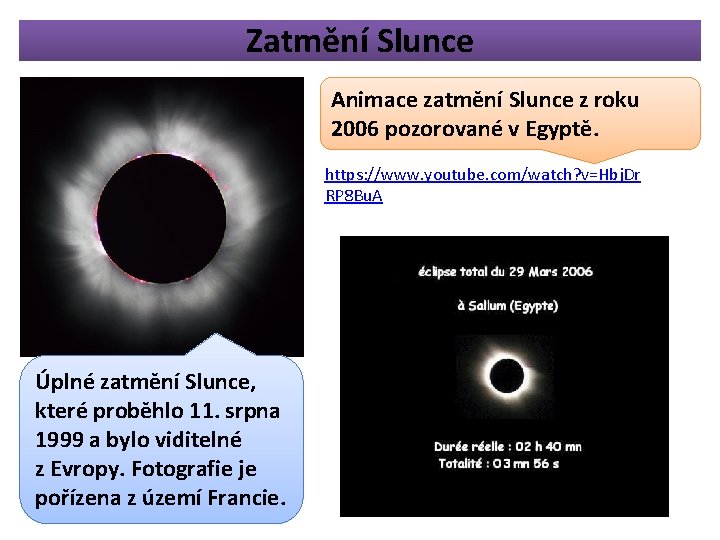 Zatmění Slunce

Animace zatmění Slunce z roku 2006 pozorované v Egyptě.

https://www.youtube.com/watch?v=HbjDrRP8BuA

éclipse total du 29 Mars 2006

à Sallum (Egypte)

Durée réelle : 02 h 40 mn
Totalité : 03 mn 56 s

Úplné zatmění Slunce, které proběhlo 11. srpna 1999 a bylo viditelné z Evropy. Fotografie je pořízena z území Francie.